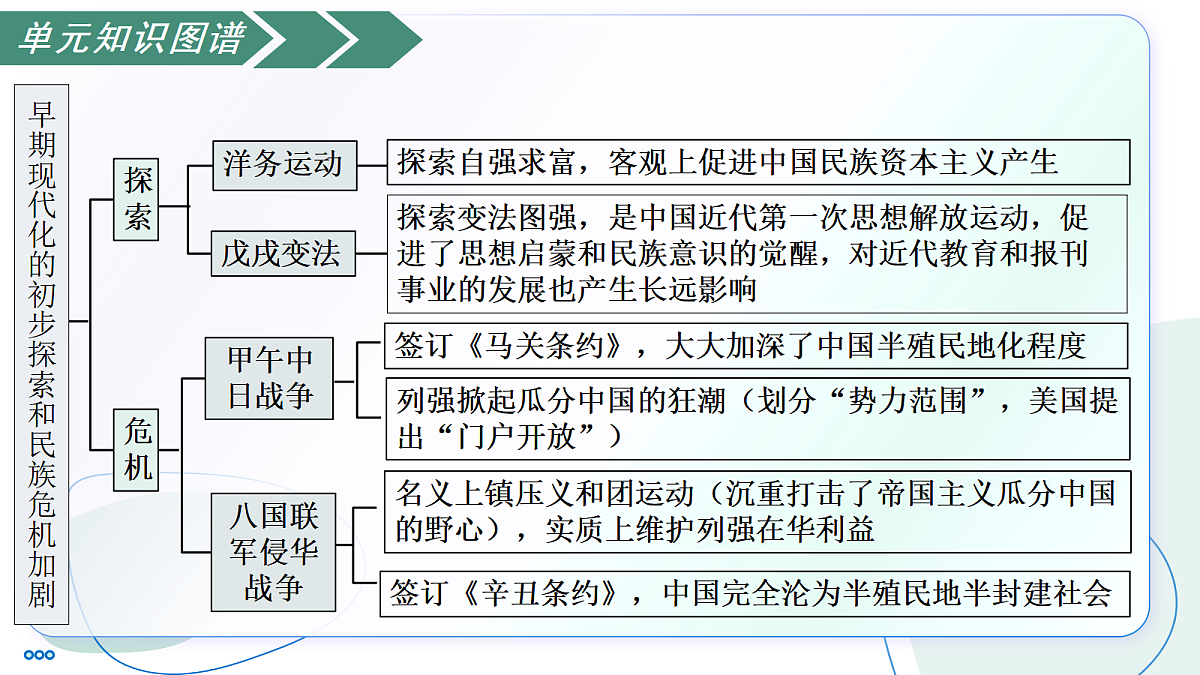 单元知识图谱

早期现代化的初步探索和民族危机加剧

探索

洋务运动

探索自强求富，客观上促进中国民族资本主义产生

戊戌变法

探索变法图强，是中国近代第一次思想解放运动，促进了思想启蒙和民族意识的觉醒，对近代教育和报刊事业的发展也产生长远影响

危机

甲午中日战争

签订《马关条约》，大大加深了中国半殖民地化程度

列强掀起瓜分中国的狂潮（划分“势力范围”，美国提出“门户开放”）

八国联军侵华战争

名义上镇压义和团运动（沉重打击了帝国主义瓜分中国的野心），实质上维护列强在华利益

签订《辛丑条约》，中国完全沦为半殖民地半封建社会